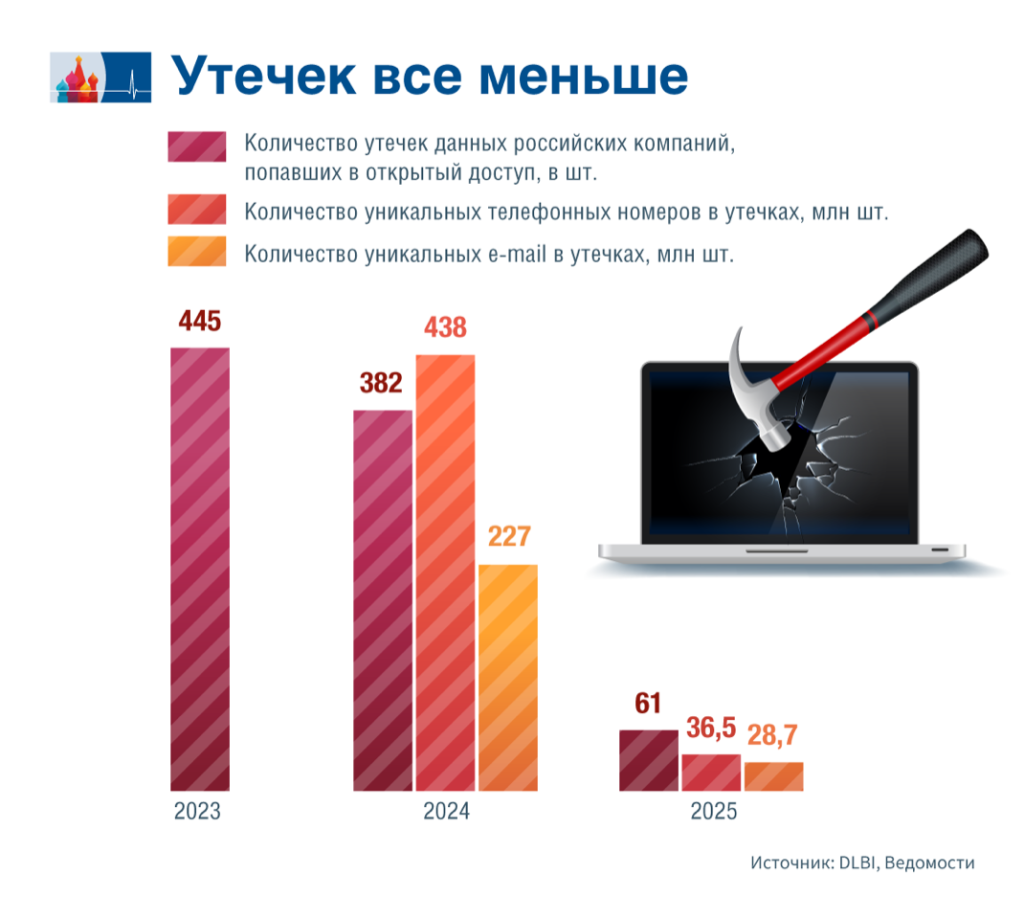 Утечек все меньше

Количество утечек данных российских компаний, попавших в открытый доступ, в шт.

Количество уникальных телефонных номеров в утечках, млн шт.

Количество уникальных e-mail в утечках, млн шт.

445

2023

382 438 227

2024

61 36,5 28,7

2025

Источник: DLBI, Ведомости